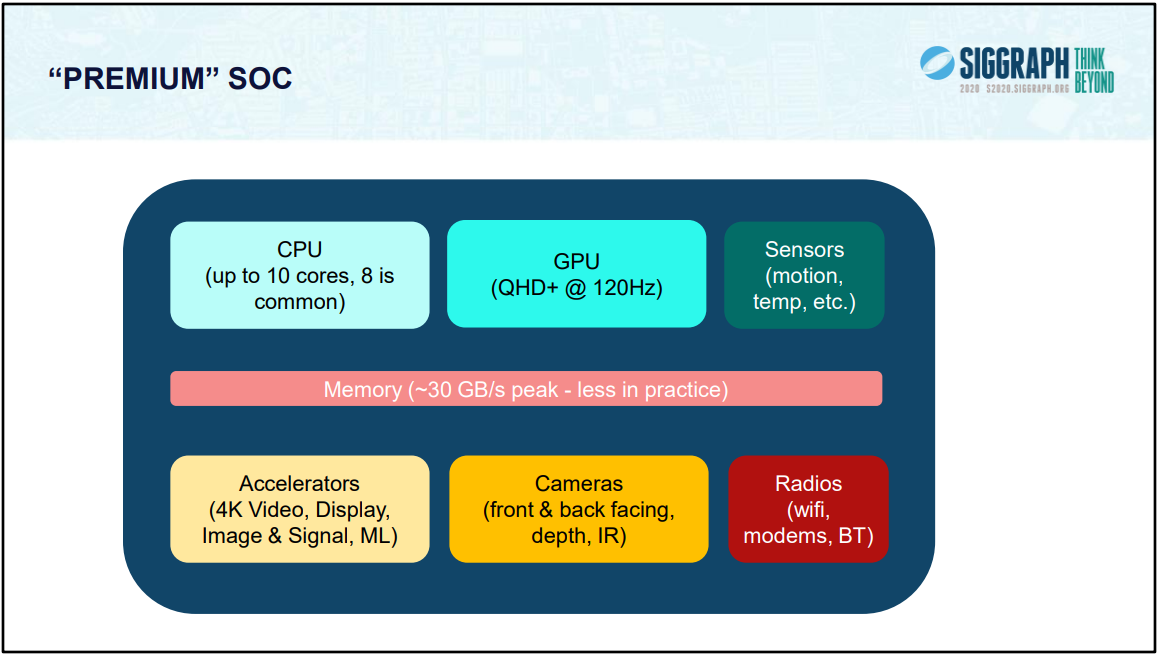 “PREMIUM” SOC

SIGGRAPH THINK BEYOND
2020 S2020.SIGGRAPH.ORG

CPU
(up to 10 cores, 8 is common)

GPU
(QHD+ @ 120Hz)

Sensors
(motion, temp, etc.)

Memory (~30 GB/s peak - less in practice)

Accelerators
(4K Video, Display, Image & Signal, ML)

Cameras
(front & back facing, depth, IR)

Radios
(wifi, modems, BT)